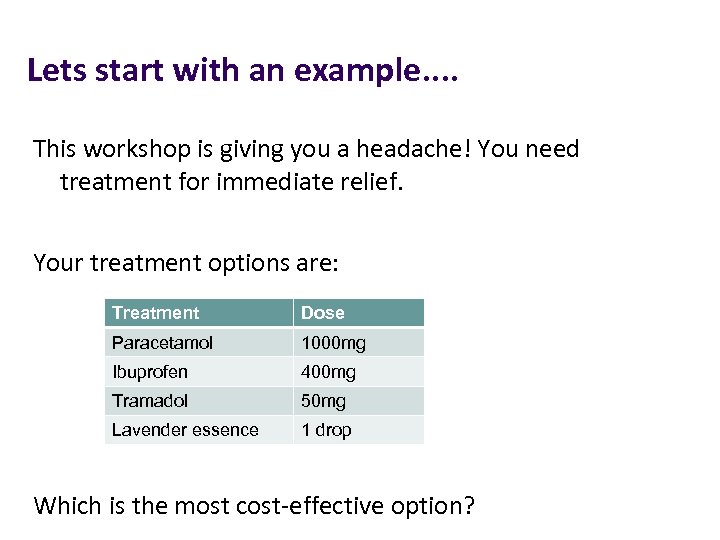 Lets start with an example….

This workshop is giving you a headache! You need treatment for immediate relief.

Your treatment options are:

| Treatment | Dose |
|---|---|
| Paracetamol | 1000mg |
| Ibuprofen | 400mg |
| Tramadol | 50mg |
| Lavender essence | 1 drop |

Which is the most cost-effective option?